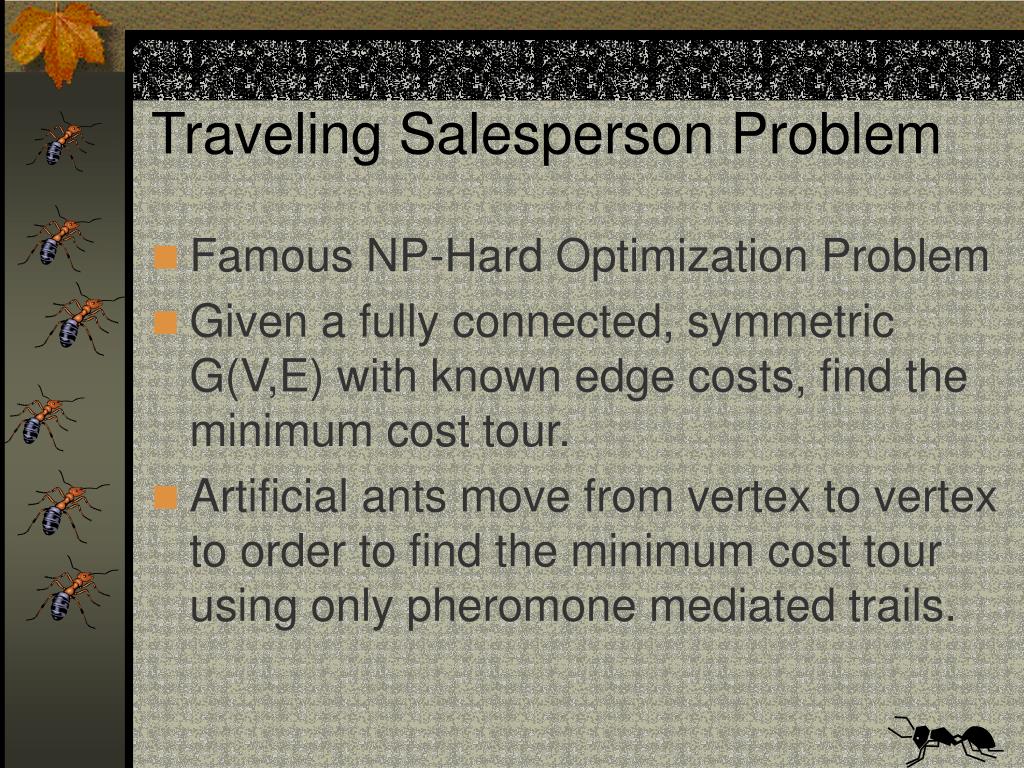 Traveling Salesperson Problem

Famous NP-Hard Optimization Problem

Given a fully connected, symmetric G(V,E) with known edge costs, find the minimum cost tour.

Artificial ants move from vertex to vertex to order to find the minimum cost tour using only pheromone mediated trails.